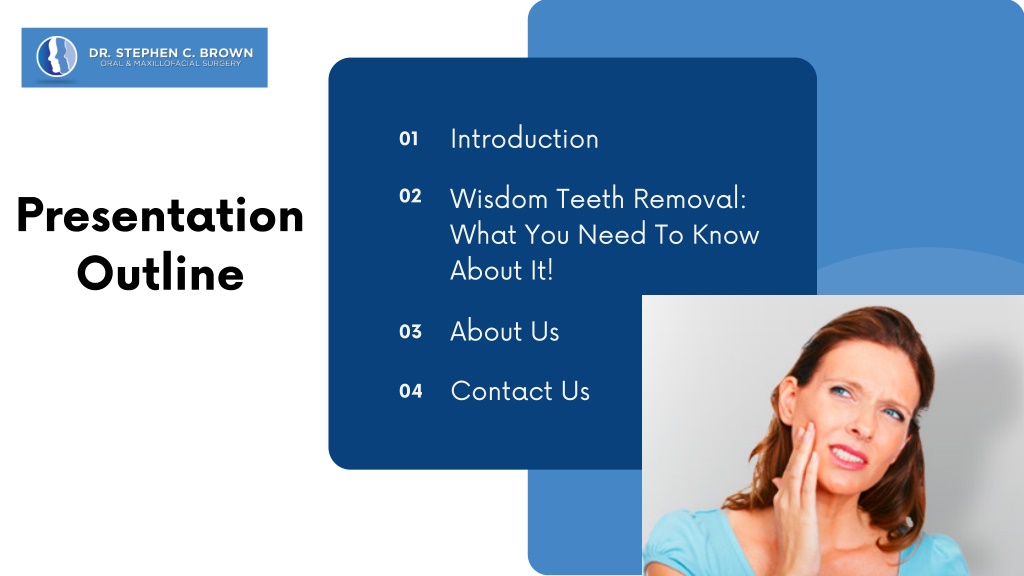 DR. STEPHEN C. BROWN
ORAL & MAXILLOFACIAL SURGERY

Presentation Outline

01 Introduction

02 Wisdom Teeth Removal: What You Need To Know About It!

03 About Us

04 Contact Us